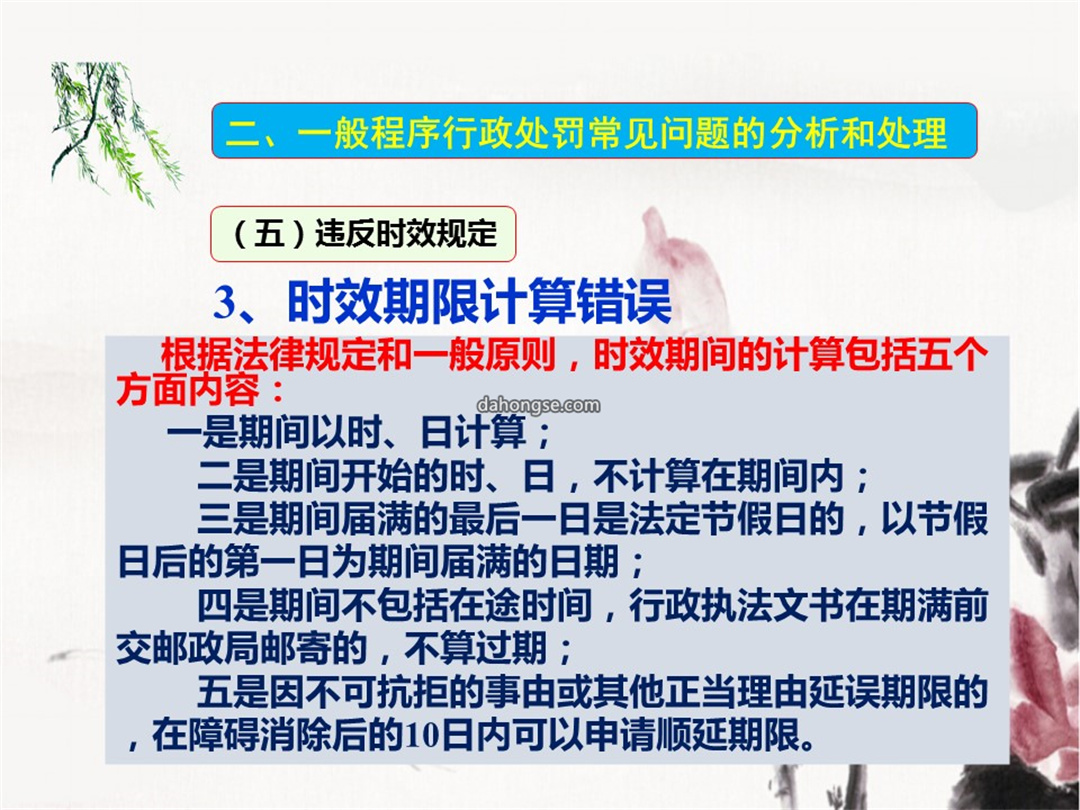 二、一般程序行政处罚常见问题的分析和处理

（五）违反时效规定

3、时效期限计算错误

根据法律规定和一般原则，时效期间的计算包括五个方面内容：

dahongse.com

一是期间以时、日计算；

二是期间开始的时、日，不计算在期间内；

三是期间届满的最后一日是法定节假日的，以节假日后的第一日为期间届满的日期；

四是期间不包括在途时间，行政执法文书在期满前交邮政局邮寄的，不算过期；

五是因不可抗拒的事由或其他正当理由延误期限的，在障碍消除后的10日内可以申请顺延期限。